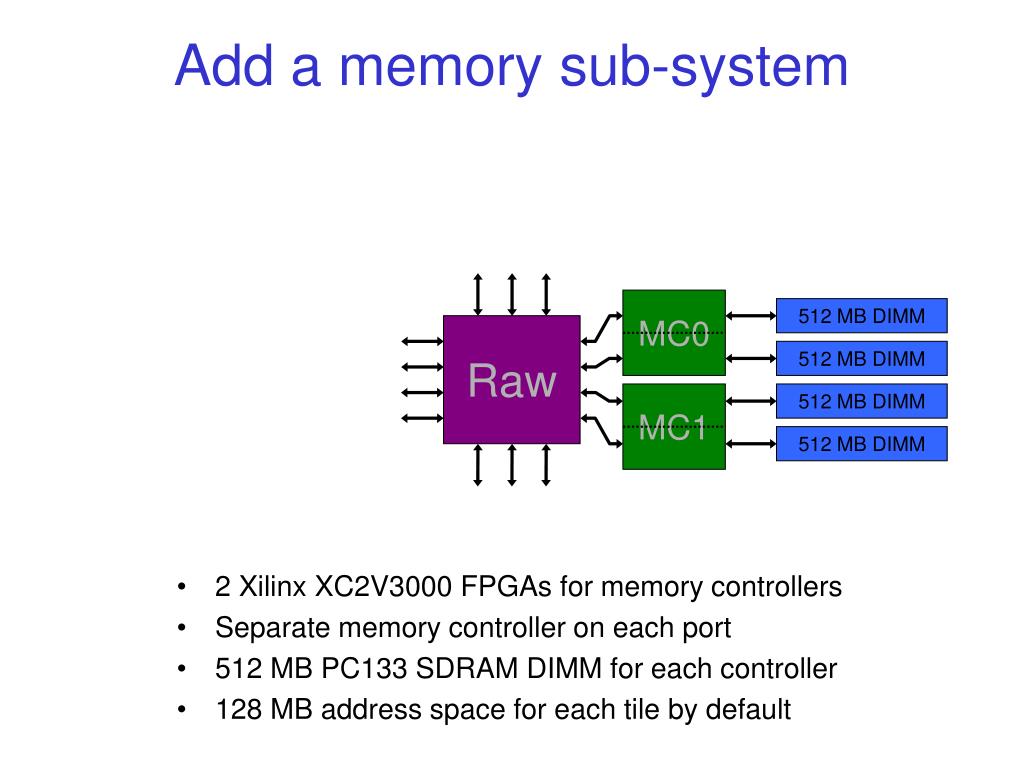 Add a memory sub-system

Raw

MC0

MC1

512 MB DIMM

512 MB DIMM

512 MB DIMM

512 MB DIMM

• 2 Xilinx XC2V3000 FPGAs for memory controllers
• Separate memory controller on each port
• 512 MB PC133 SDRAM DIMM for each controller
• 128 MB address space for each tile by default